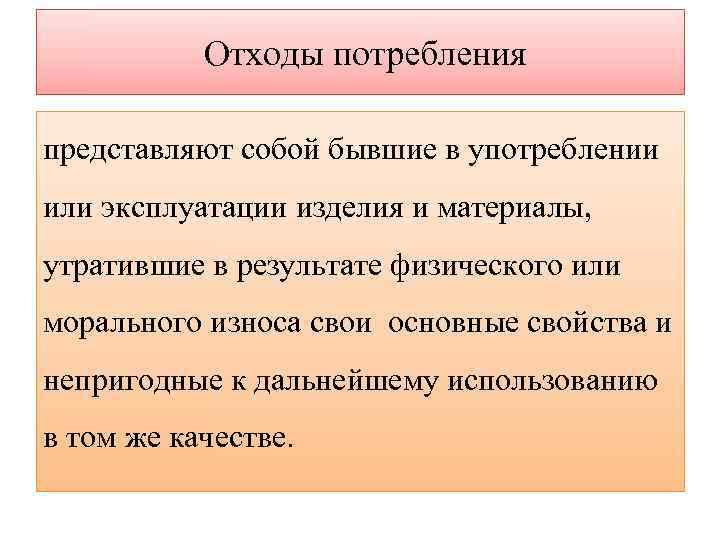 Отходы потребления

представляют собой бывшие в употреблении или эксплуатации изделия и материалы, утратившие в результате физического или морального износа свои основные свойства и непригодные к дальнейшему использованию в том же качестве.